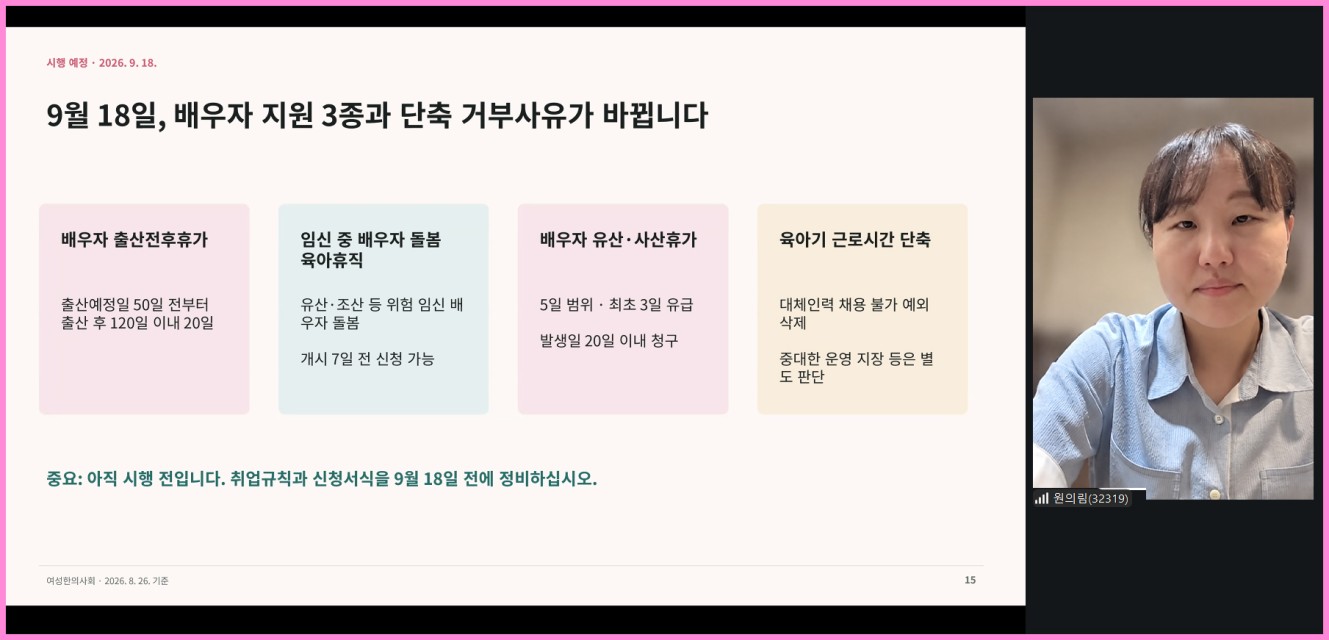 시행 예정 · 2026. 9. 18.

9월 18일, 배우자 지원 3종과 단축 거부사유가 바뀝니다

배우자 출산전후휴가

출산예정일 50일 전부터 출산 후 120일 이내 20일

임신 중 배우자 돌봄 육아휴직

유산·조산 등 위험 임신 배우자 돌봄

개시 7일 전 신청 가능

배우자 유산·사산휴가

5일 범위 · 최초 3일 유급

발생일 20일 이내 청구

육아기 근로시간 단축

대체인력 채용 불가 예외 삭제

중대한 운영 지장 등은 별도 판단

중요: 아직 시행 전입니다. 취업규칙과 신청서식을 9월 18일 전에 정비하십시오.

여성한의사회 · 2026. 8. 26. 기준

15

원의림(32319)